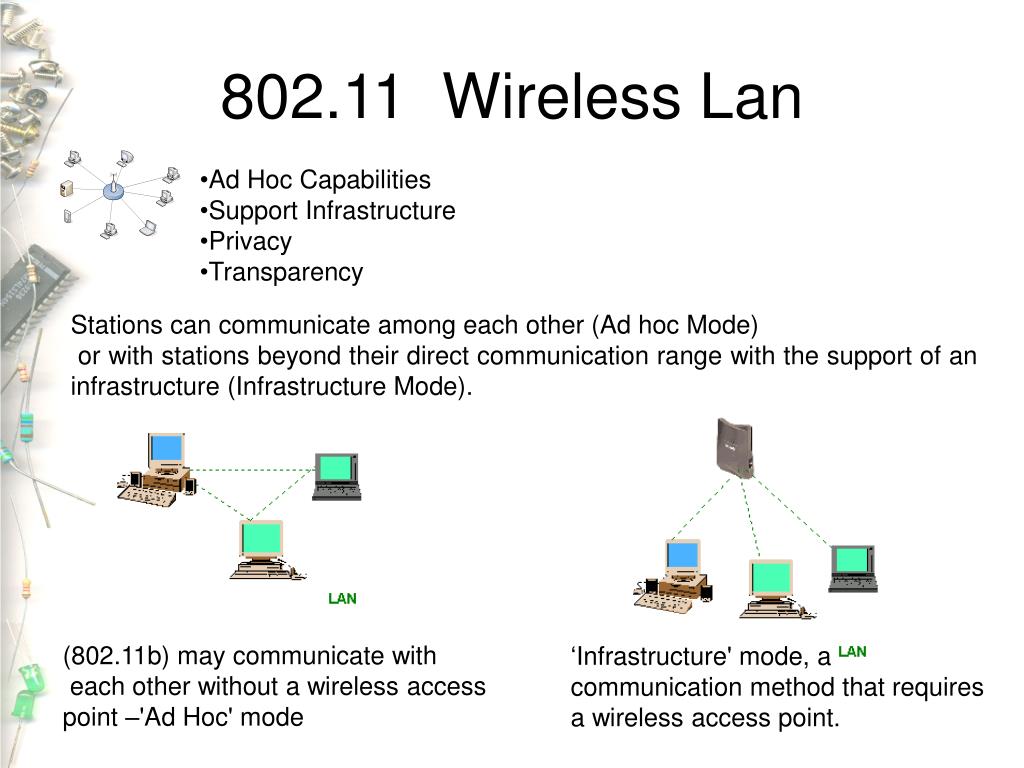 802.11 Wireless Lan

•Ad Hoc Capabilities
•Support Infrastructure
•Privacy
•Transparency

Stations can communicate among each other (Ad hoc Mode) or with stations beyond their direct communication range with the support of an infrastructure (Infrastructure Mode).

LAN

(802.11b) may communicate with each other without a wireless access point –'Ad Hoc' mode

‘Infrastructure' mode, a LAN communication method that requires a wireless access point.